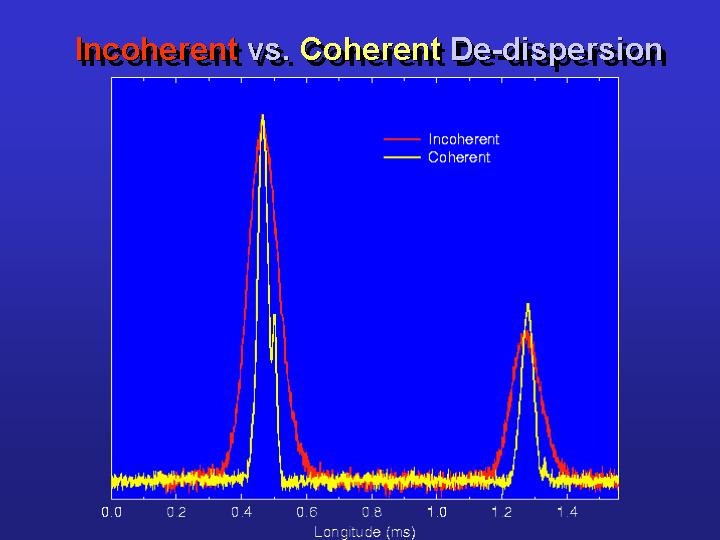 Incoherent vs. Coherent De-dispersion

Incoherent
Coherent

0.0
0.2
0.4
0.6
0.8
1.0
1.2
1.4

Longitude (ms)